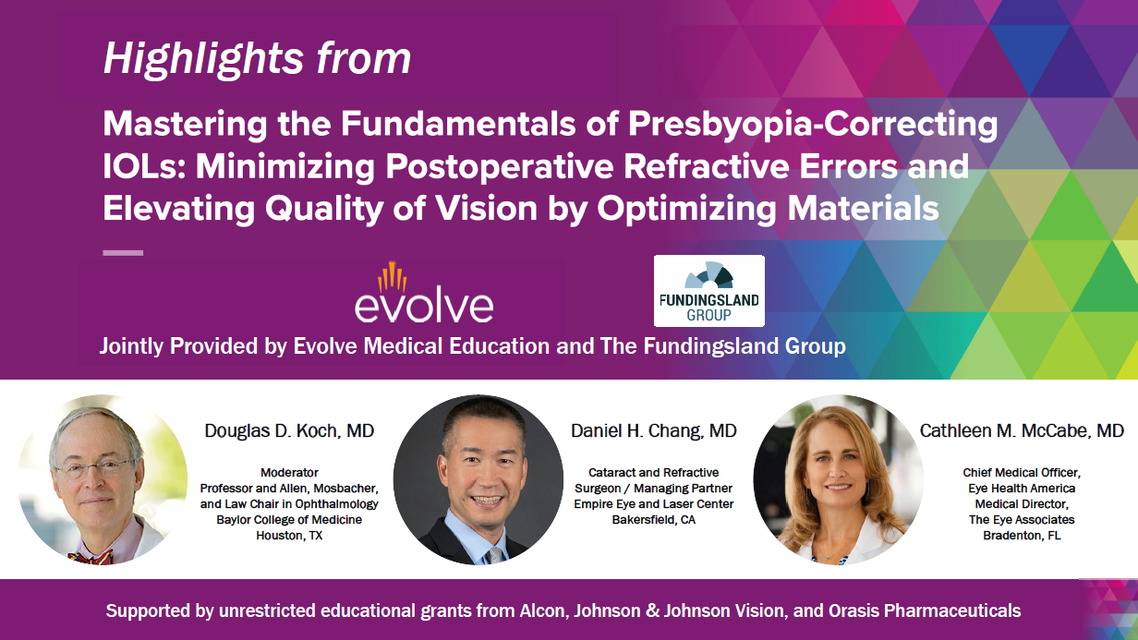 Highlights from

Mastering the Fundamentals of Presbyopia-Correcting IOLs: Minimizing Postoperative Refractive Errors and Elevating Quality of Vision by Optimizing Materials

evolve

FUNDINGSLAND GROUP

Jointly Provided by Evolve Medical Education and The Fundingsland Group

Douglas D. Koch, MD
Moderator
Professor and Allen, Mosbacher, and Law Chair in Ophthalmology
Baylor College of Medicine
Houston, TX

Daniel H. Chang, MD
Cataract and Refractive Surgeon / Managing Partner
Empire Eye and Laser Center
Bakersfield, CA

Cathleen M. McCabe, MD
Chief Medical Officer, Eye Health America
Medical Director, The Eye Associates
Bradenton, FL

Supported by unrestricted educational grants from Alcon, Johnson & Johnson Vision, and Orasis Pharmaceuticals